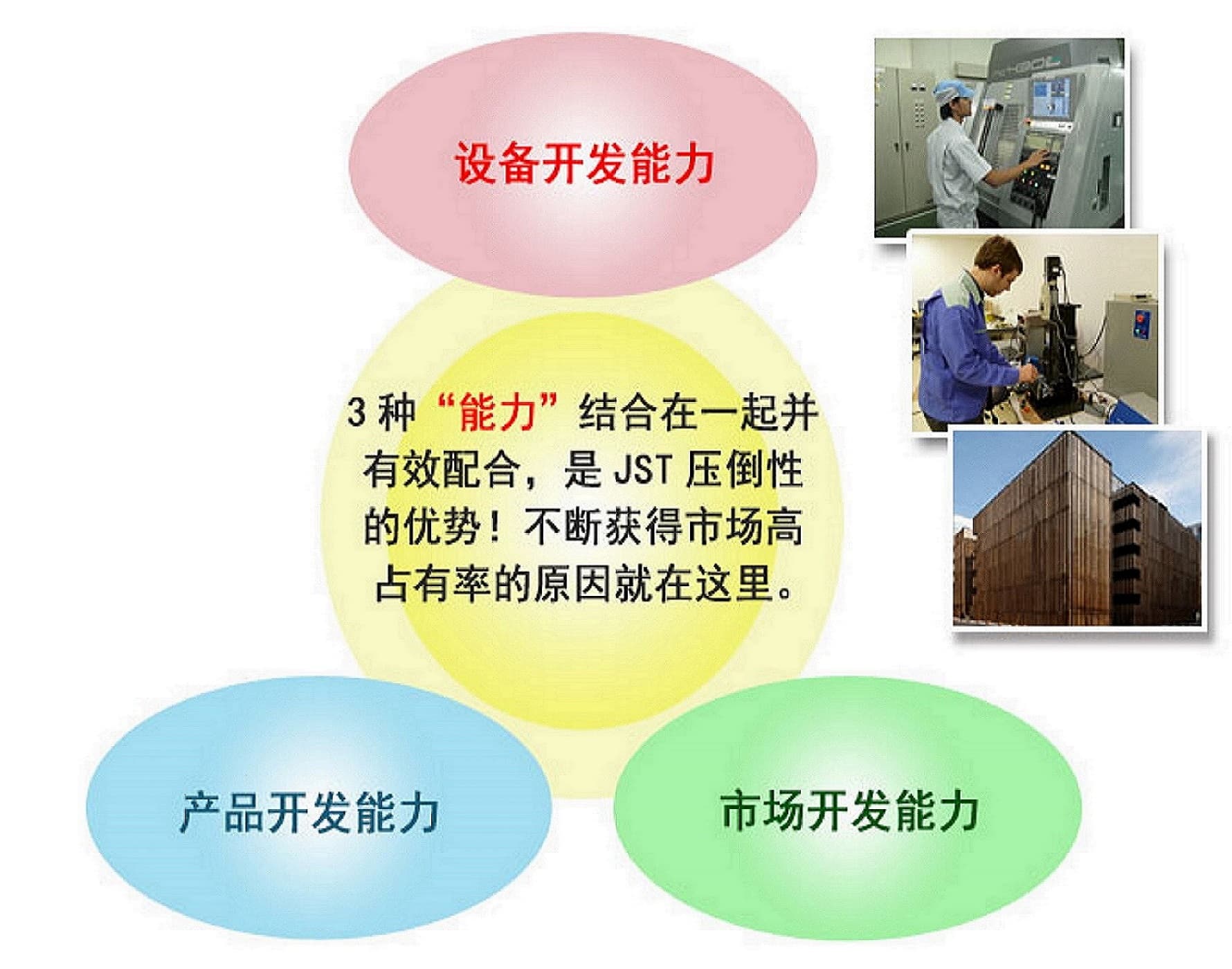 设备开发能力

3 种“能力”结合在一起并有效配合，是 JST 压倒性的优势！不断获得市场高占有率的原因就在这里。

产品开发能力

市场开发能力